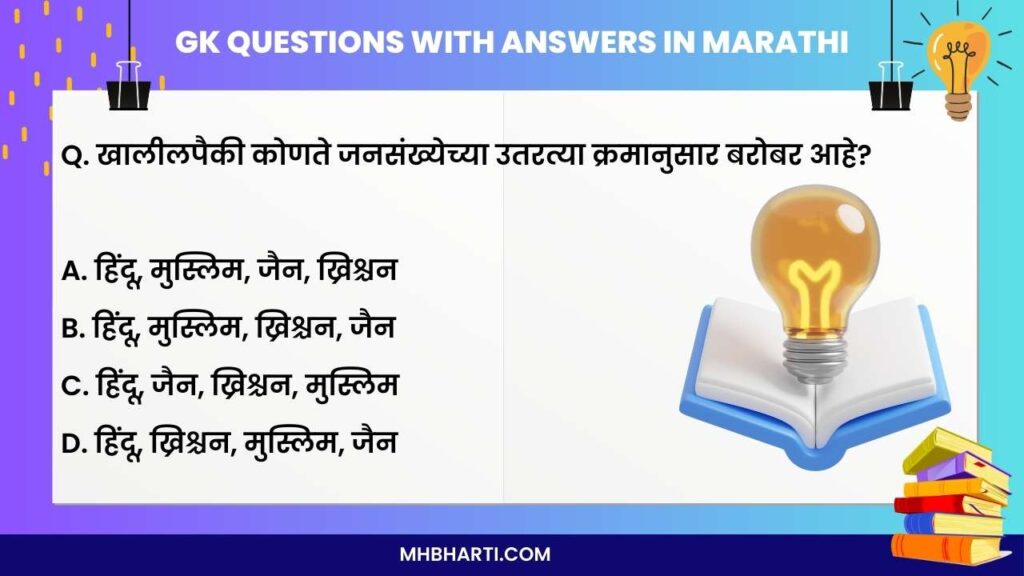 GK QUESTIONS WITH ANSWERS IN MARATHI

Q. खालीलपैकी कोणते जनसंख्येच्या उतरत्या क्रमानुसार बरोबर आहे?

A. हिंदू, मुस्लिम, जैन, ख्रिश्चन

B. हिंदू, मुस्लिम, ख्रिश्चन, जैन

C. हिंदू, जैन, ख्रिश्चन, मुस्लिम

D. हिंदू, ख्रिश्चन, मुस्लिम, जैन

MHBHARTI.COM